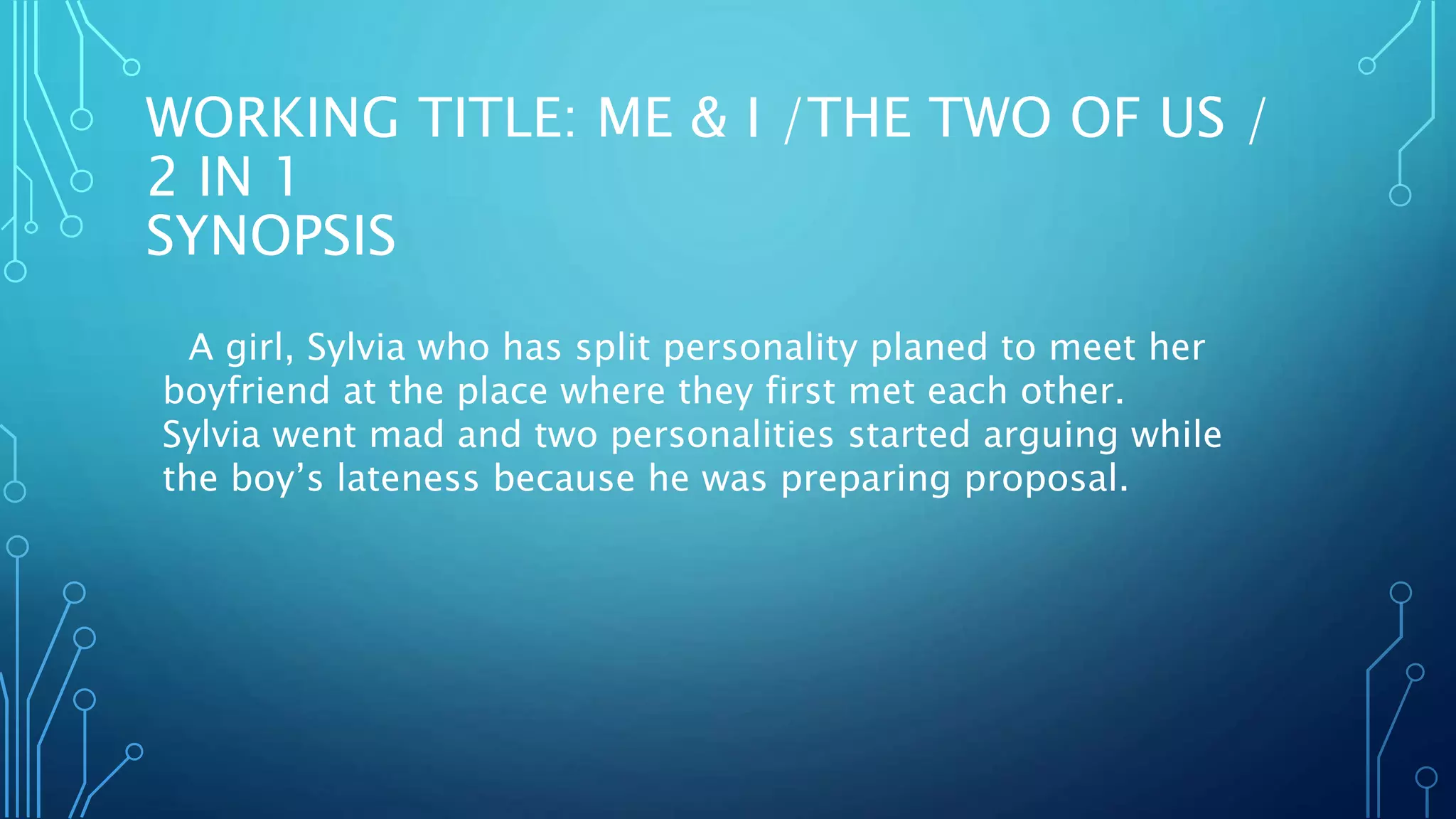 WORKING TITLE: ME & I /THE TWO OF US / 2 IN 1
SYNOPSIS

A girl, Sylvia who has split personality planed to meet her boyfriend at the place where they first met each other. Sylvia went mad and two personalities started arguing while the boy’s lateness because he was preparing proposal.